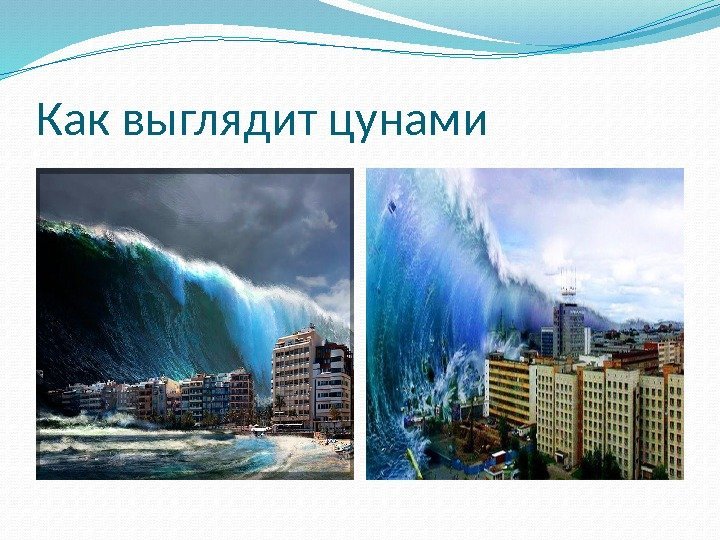 Как выглядит цунами